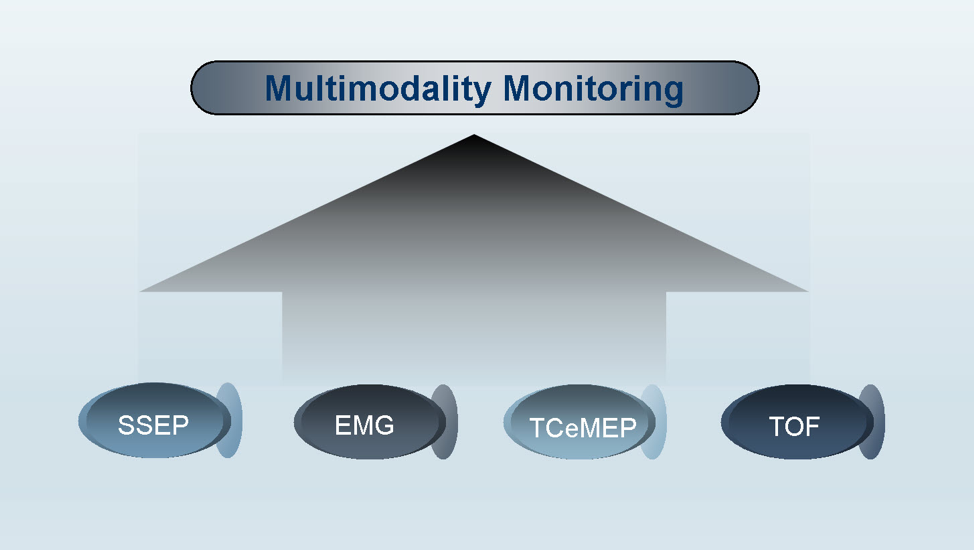 Multimodality Monitoring

SSEP

EMG

TCeMEP

TOF